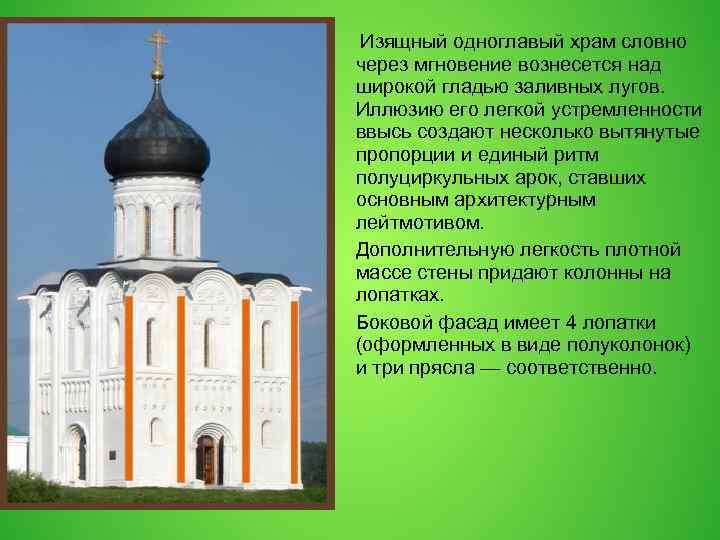 Изящный одноглавый храм словно через мгновение вознесется над широкой гладью заливных лугов. Иллюзию его легкой устремленности ввысь создают несколько вытянутые пропорции и единый ритм полуциркульных арок, ставших основным архитектурным лейтмотивом.

Дополнительную легкость плотной массе стены придают колонны на лопатках.

Боковой фасад имеет 4 лопатки (оформленных в виде полуколонок) и три прясла — соответственно.